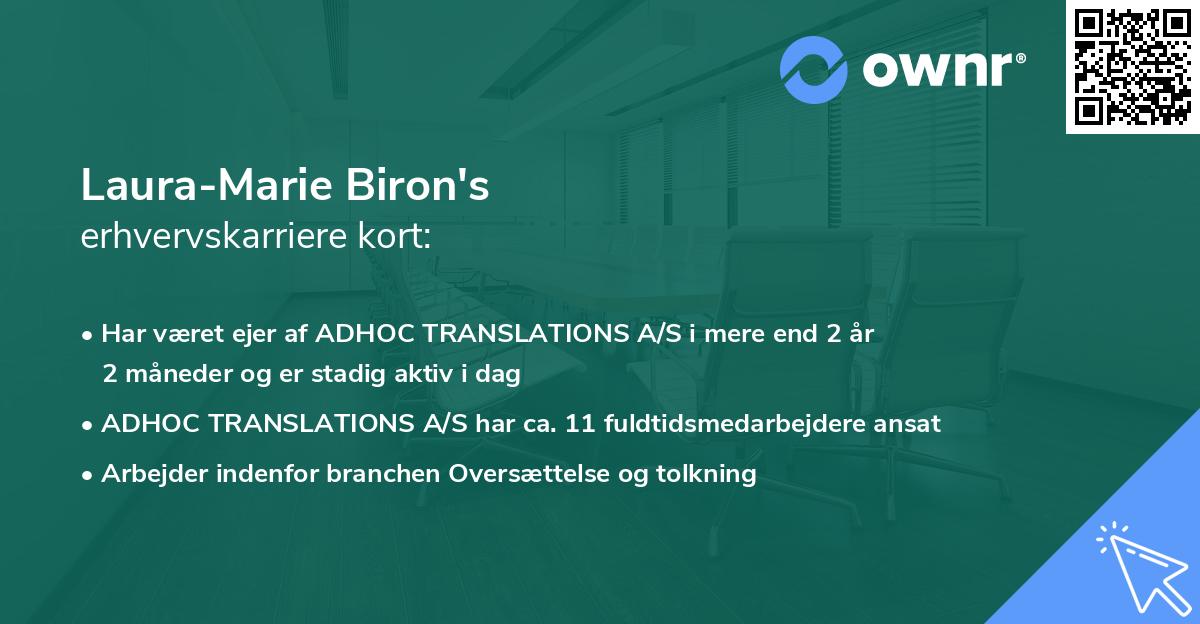 ownr®

Laura-Marie Biron's
erhvervskarriere kort:

• Har været ejer af ADHOC TRANSLATIONS A/S i mere end 2 år 2 måneder og er stadig aktiv i dag
• ADHOC TRANSLATIONS A/S har ca. 11 fuldtidsmedarbejdere ansat
• Arbejder indenfor branchen Oversættelse og tolkning